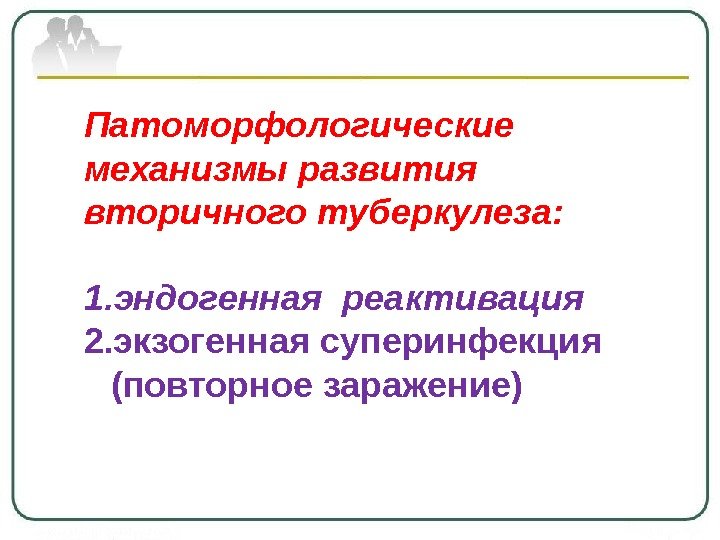 Патоморфологические механизмы развития вторичного туберкулеза:

1.эндогенная реактивация
2.экзогенная суперинфекция (повторное заражение)